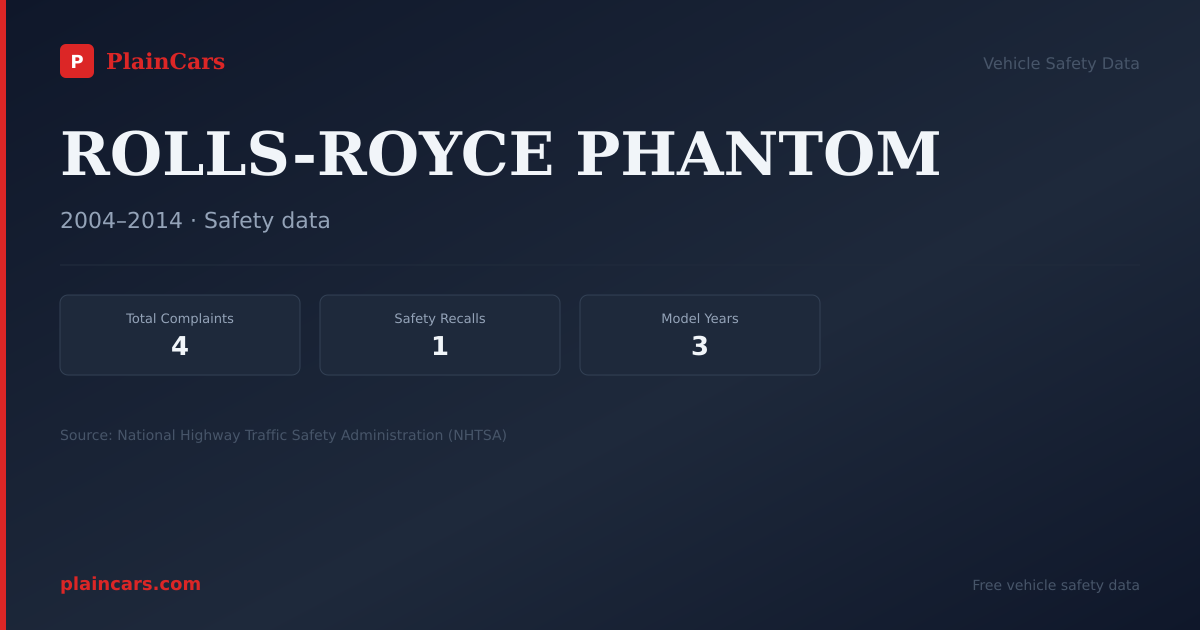 P PlainCars

Vehicle Safety Data

ROLLS-ROYCE PHANTOM

2004–2014 · Safety data

Total Complaints
4

Safety Recalls
1

Model Years
3

Source: National Highway Traffic Safety Administration (NHTSA)

plaincars.com

Free vehicle safety data